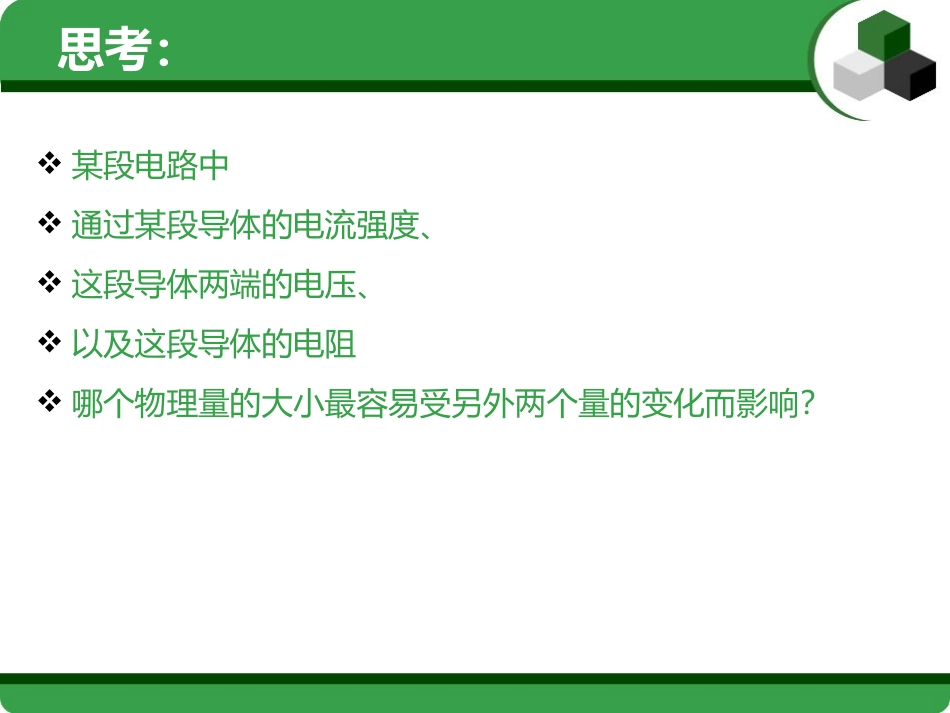 思考：

❖ 某段电路中
❖ 通过某段导体的电流强度、
❖ 这段导体两端的电压、
❖ 以及这段导体的电阻
❖ 哪个物理量的大小最容易受另外两个量的变化而影响？